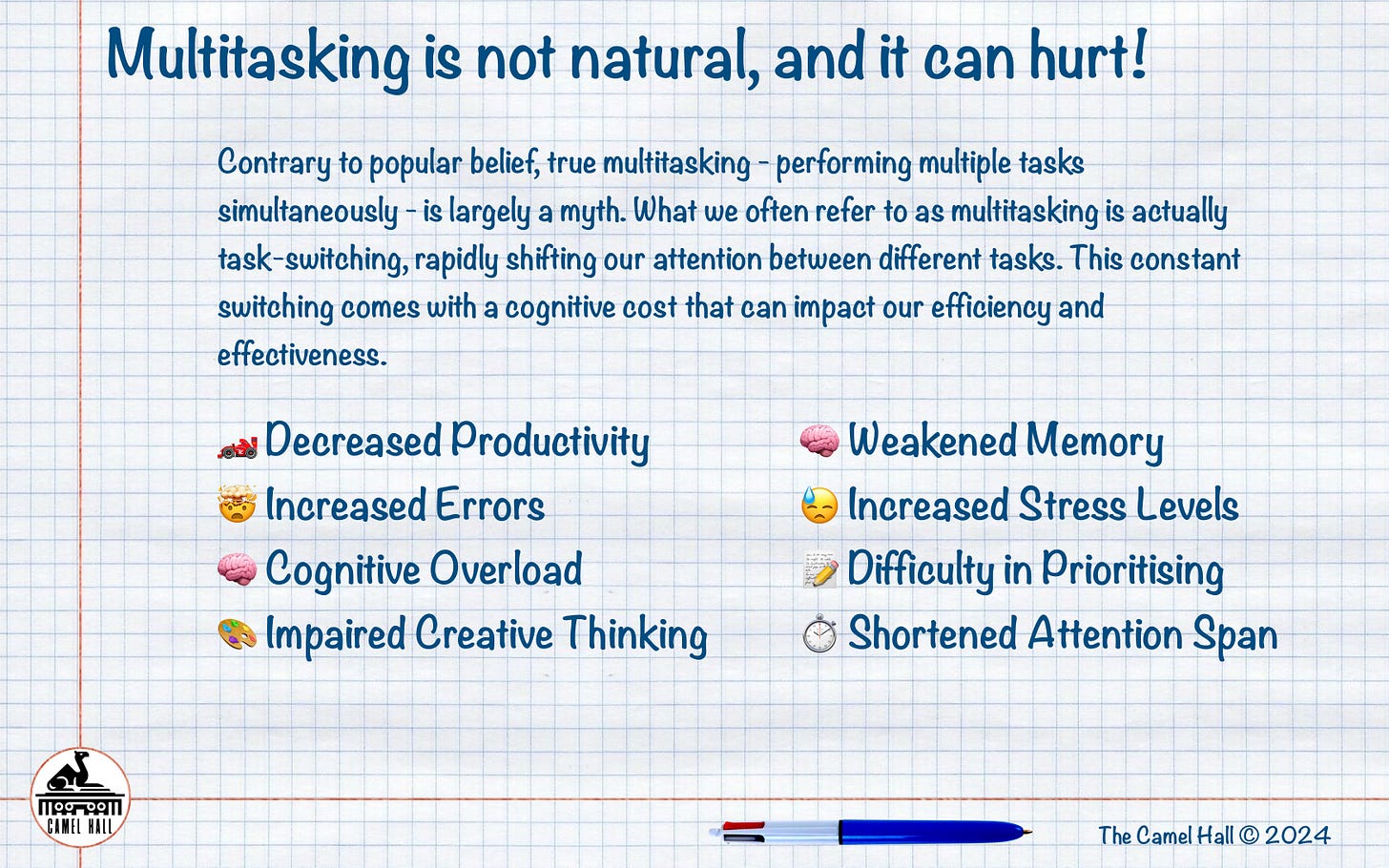 Multitasking is not natural, and it can hurt!

Contrary to popular belief, true multitasking - performing multiple tasks simultaneously - is largely a myth. What we often refer to as multitasking is actually task-switching, rapidly shifting our attention between different tasks. This constant switching comes with a cognitive cost that can impact our efficiency and effectiveness.

🏎️ Decreased Productivity
🤯 Increased Errors
🧠 Cognitive Overload
🎨 Impaired Creative Thinking

🧠 Weakened Memory
😓 Increased Stress Levels
📝 Difficulty in Prioritising
⏱️ Shortened Attention Span

CAMEL HALL

The Camel Hall © 2024